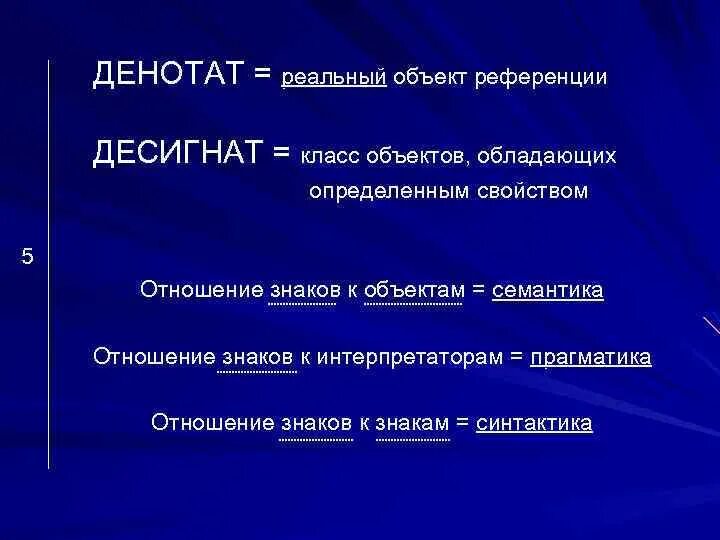 ДЕНОТАТ = реальный объект референции

ДЕСИГНАТ = класс объектов, обладающих определенным свойством

5

Отношение знаков к объектам = семантика

Отношение знаков к интерпретаторам = прагматика

Отношение знаков к знакам = синтактика